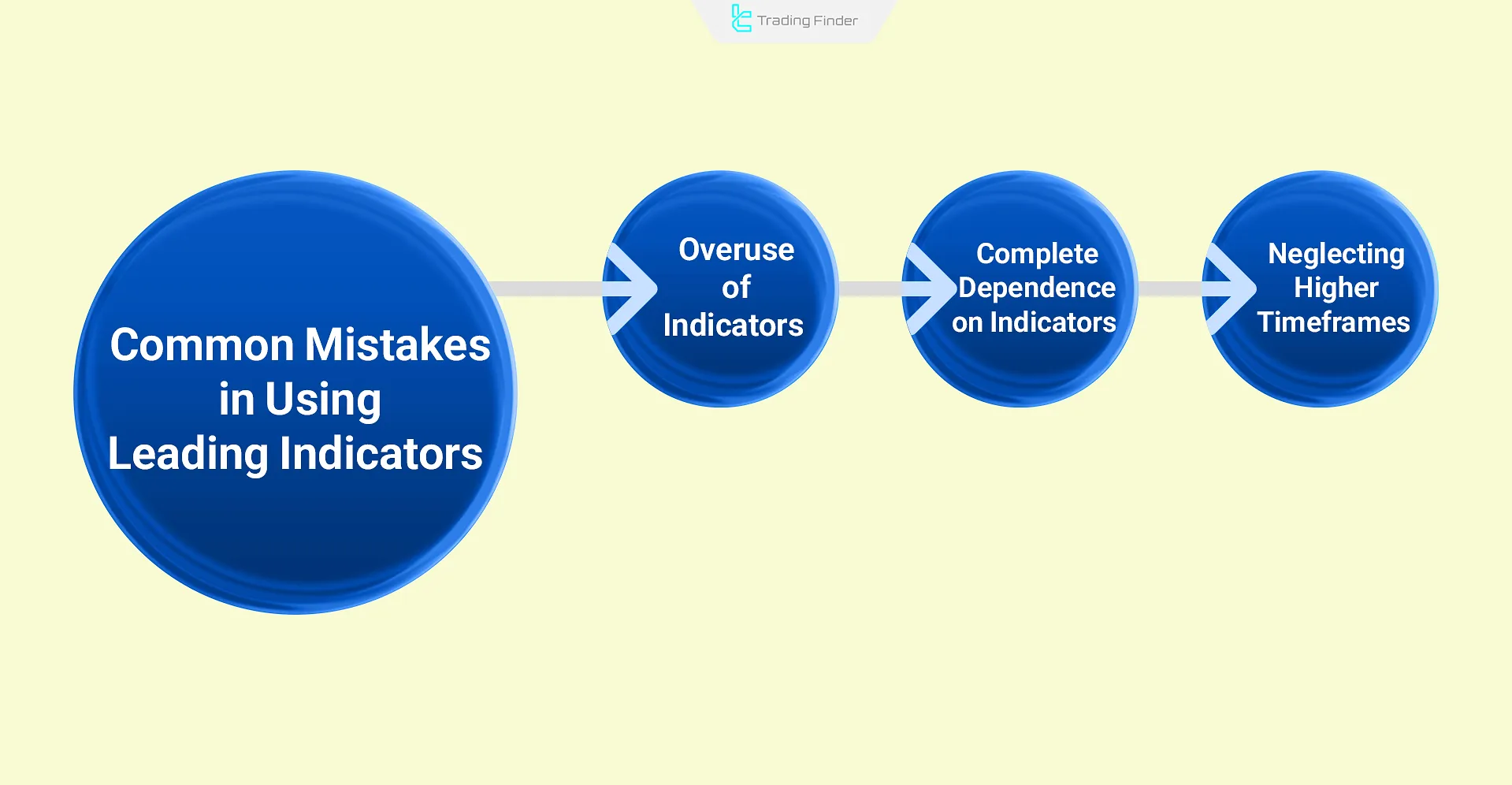 Trading Finder

Common Mistakes in Using Leading Indicators

Overuse of Indicators

Complete Dependence on Indicators

Neglecting Higher Timeframes